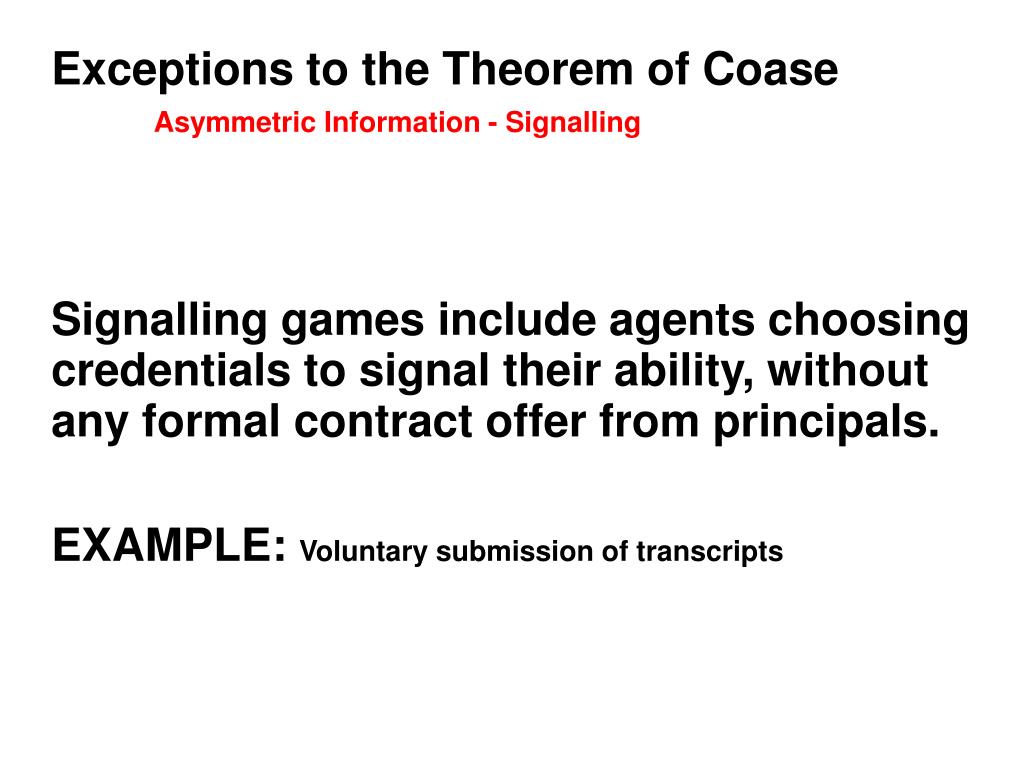 Exceptions to the Theorem of Coase

Asymmetric Information - Signalling

Signalling games include agents choosing credentials to signal their ability, without any formal contract offer from principals.

EXAMPLE: Voluntary submission of transcripts